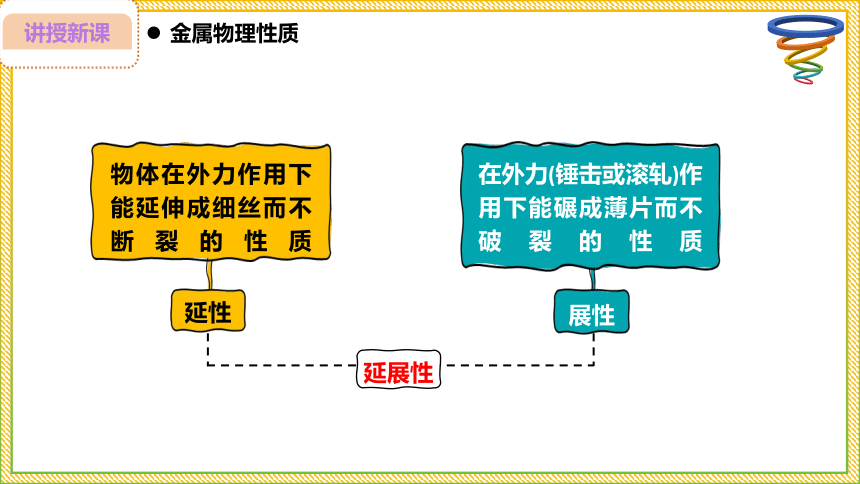 讲授新课

● 金属物理性质

物体在外力作用下能延伸成细丝而不断裂的性质

延性

在外力(锤击或滚轧)作用下能碾成薄片而不破裂的性质

展性

延展性